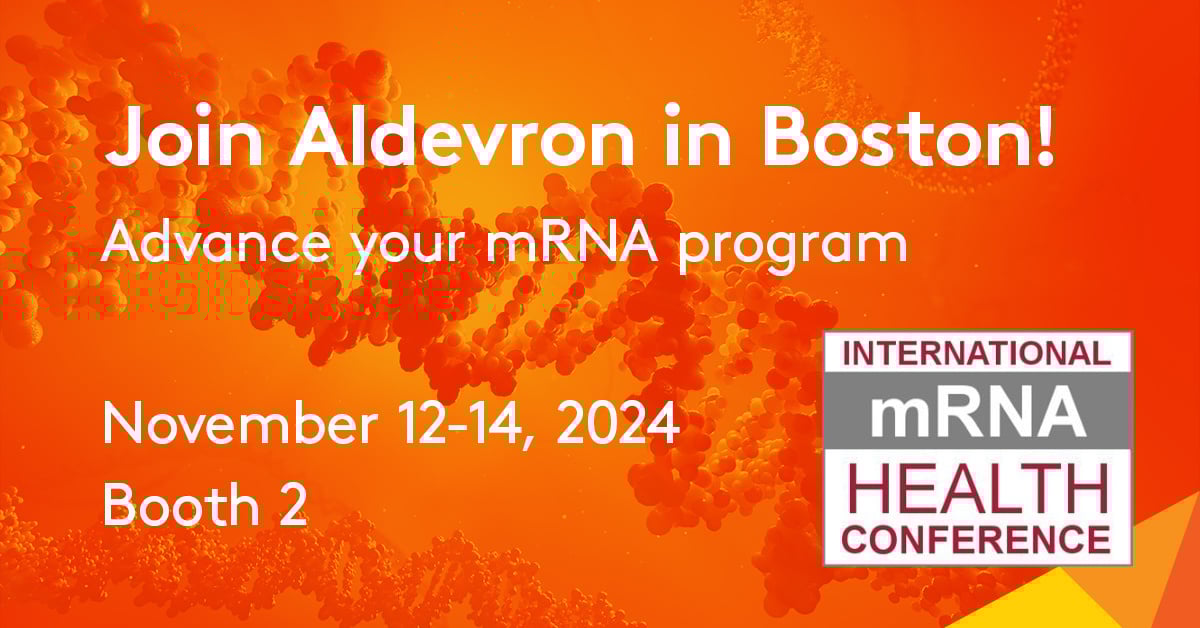 Join Aldevron in Boston!

Advance your mRNA program

November 12-14, 2024
Booth 2

INTERNATIONAL
mRNA
HEALTH
CONFERENCE